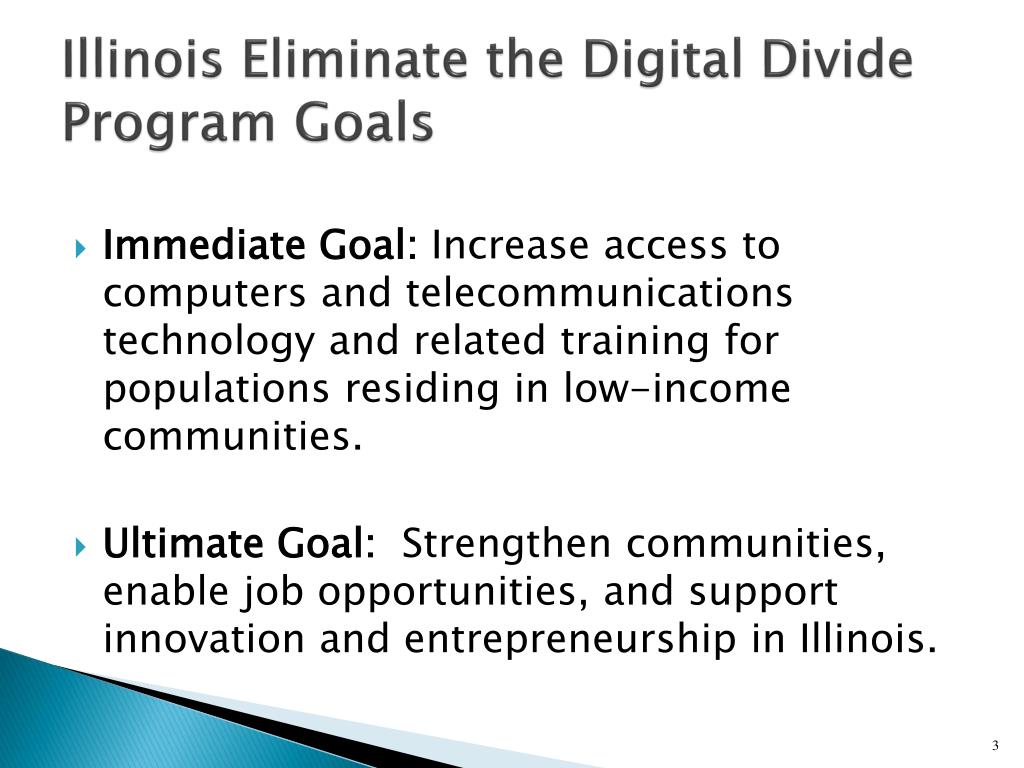 Illinois Eliminate the Digital Divide Program Goals

Immediate Goal: Increase access to computers and telecommunications technology and related training for populations residing in low-income communities.

Ultimate Goal: Strengthen communities, enable job opportunities, and support innovation and entrepreneurship in Illinois.

3